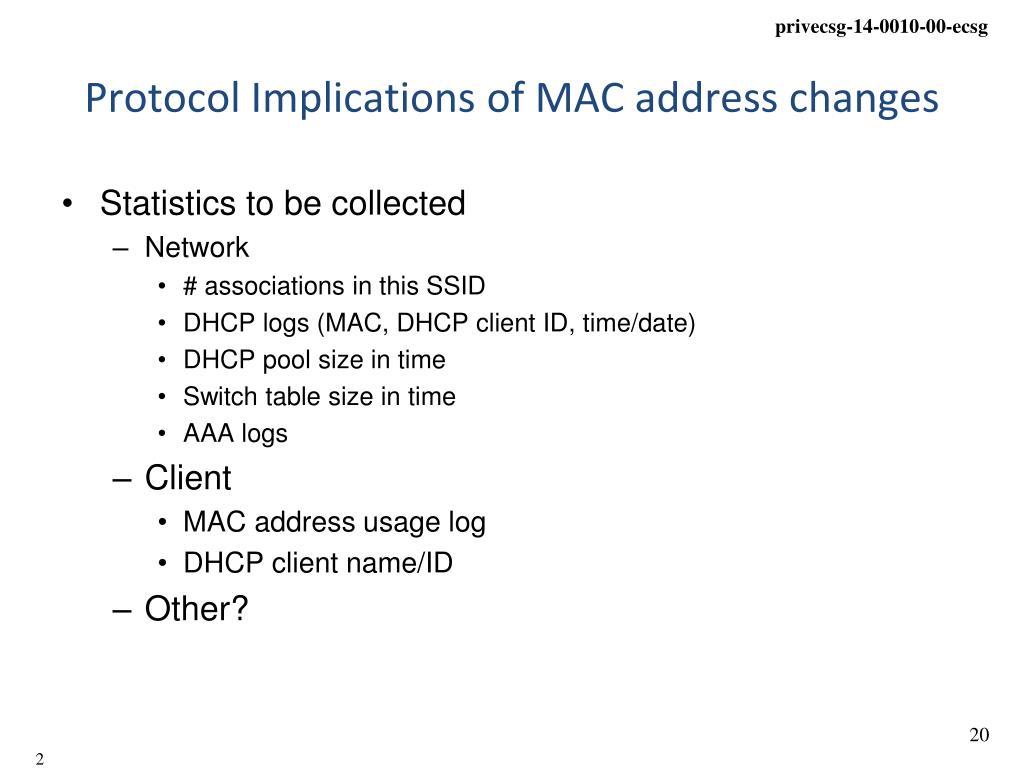 privecsg-14-0010-00-ecsg

Protocol Implications of MAC address changes

• Statistics to be collected
– Network
• # associations in this SSID
• DHCP logs (MAC, DHCP client ID, time/date)
• DHCP pool size in time
• Switch table size in time
• AAA logs
– Client
• MAC address usage log
• DHCP client name/ID
– Other?

20

2